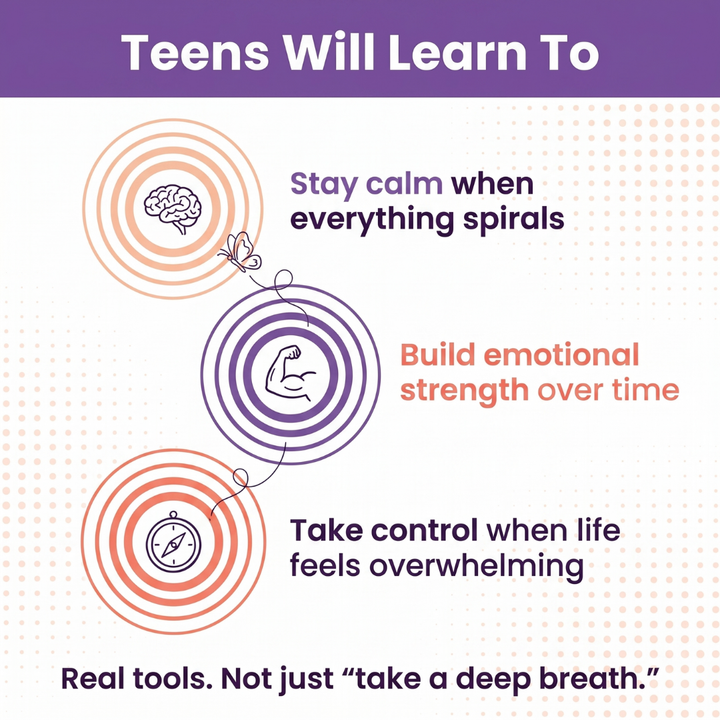 Teens Will Learn To

Stay calm when everything spirals

Build emotional strength over time

Take control when life feels overwhelming

Real tools. Not just “take a deep breath.”